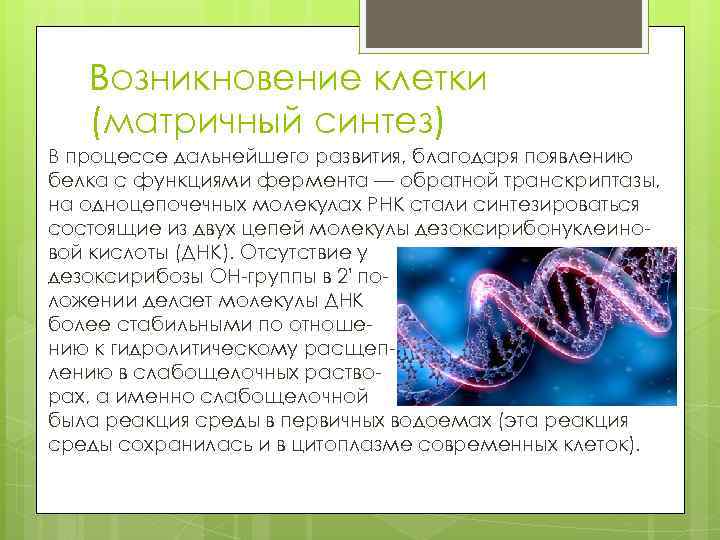 Возникновение клетки (матричный синтез)

В процессе дальнейшего развития, благодаря появлению белка с функциями фермента — обратной транскриптазы, на одноцепочечных молекулах РНК стали синтезироваться состоящие из двух цепей молекулы дезоксирибонуклеиновой кислоты (ДНК). Отсутствие у дезоксирибозы ОН-группы в 2' положении делает молекулы ДНК более стабильными по отношению к гидролитическому расщеплению в слабощелочных растворах, а именно слабощелочной была реакция среды в первичных водоемах (эта реакция среды сохранилась и в цитоплазме современных клеток).